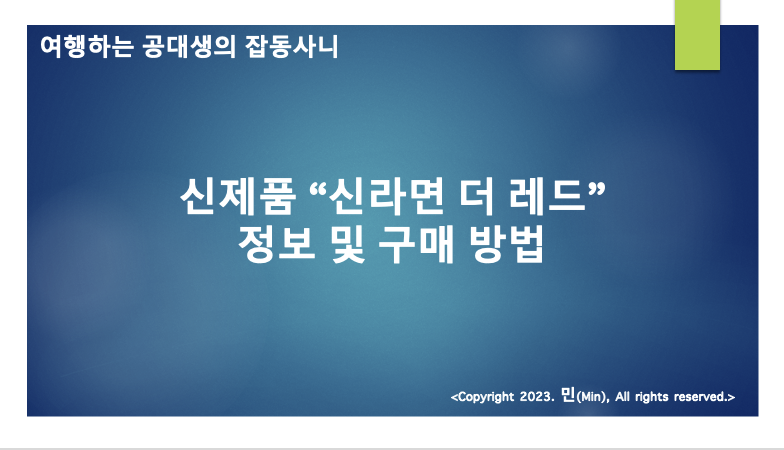 여행하는 공대생의 잡동사니

신제품 “신라면 더 레드”
정보 및 구매 방법

<Copyright 2023. 민(Min), All rights reserved.>